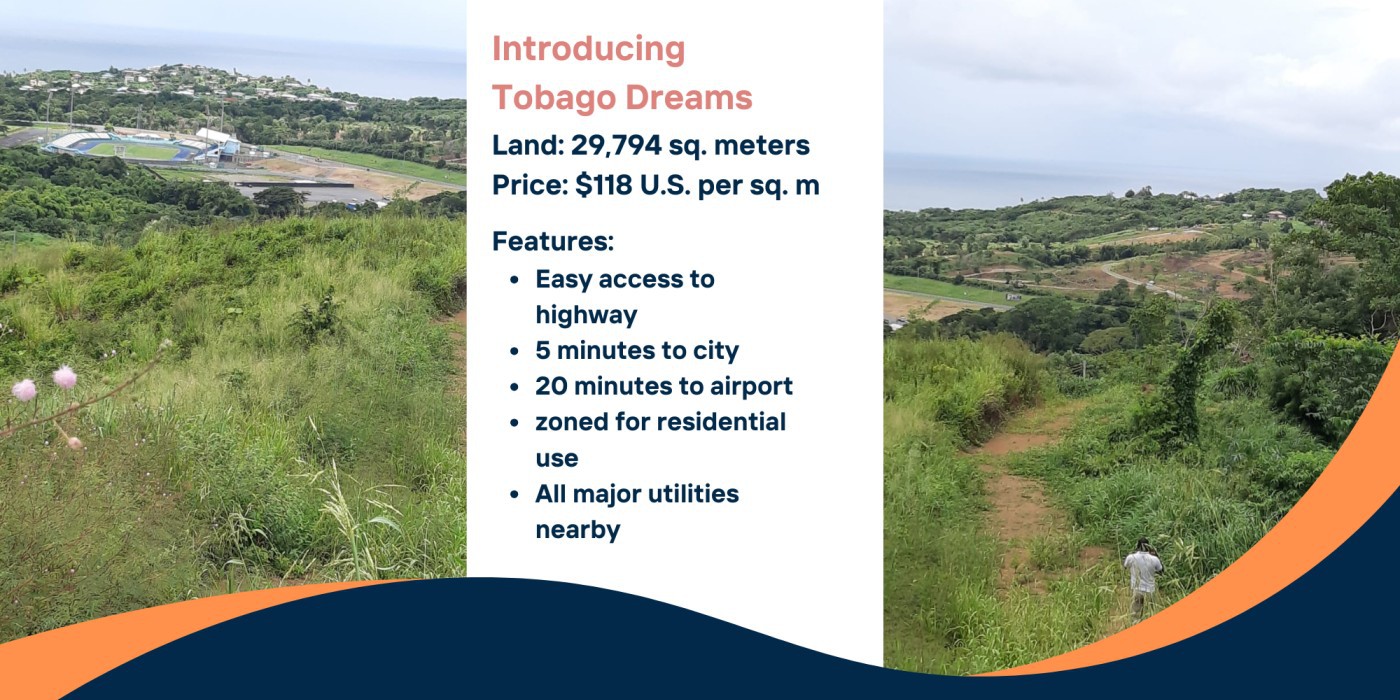 Introducing Tobago Dreams

Land: 29,794 sq. meters
Price: $118 U.S. per sq. m

Features:
- Easy access to highway
- 5 minutes to city
- 20 minutes to airport
- zoned for residential use
- All major utilities nearby